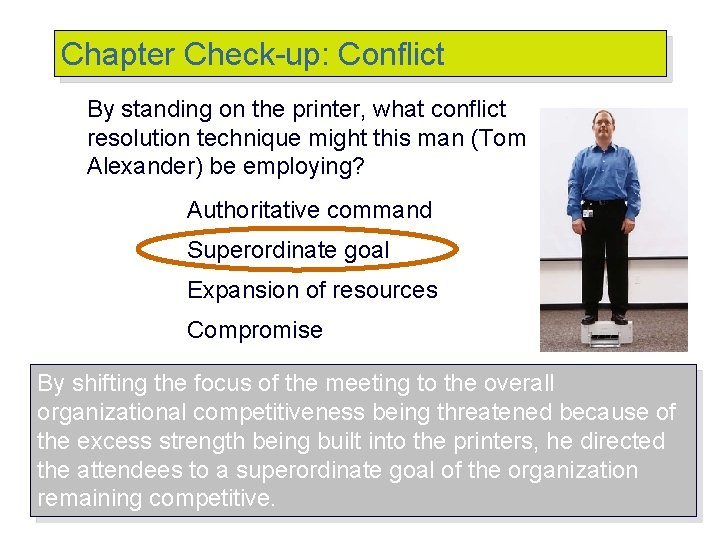 Chapter Check-up: Conflict

By standing on the printer, what conflict resolution technique might this man (Tom Alexander) be employing?

Authoritative command

Superordinate goal

Expansion of resources

Compromise

By shifting the focus of the meeting to the overall organizational competitiveness being threatened because of the excess strength being built into the printers, he directed the attendees to a superordinate goal of the organization remaining competitive.